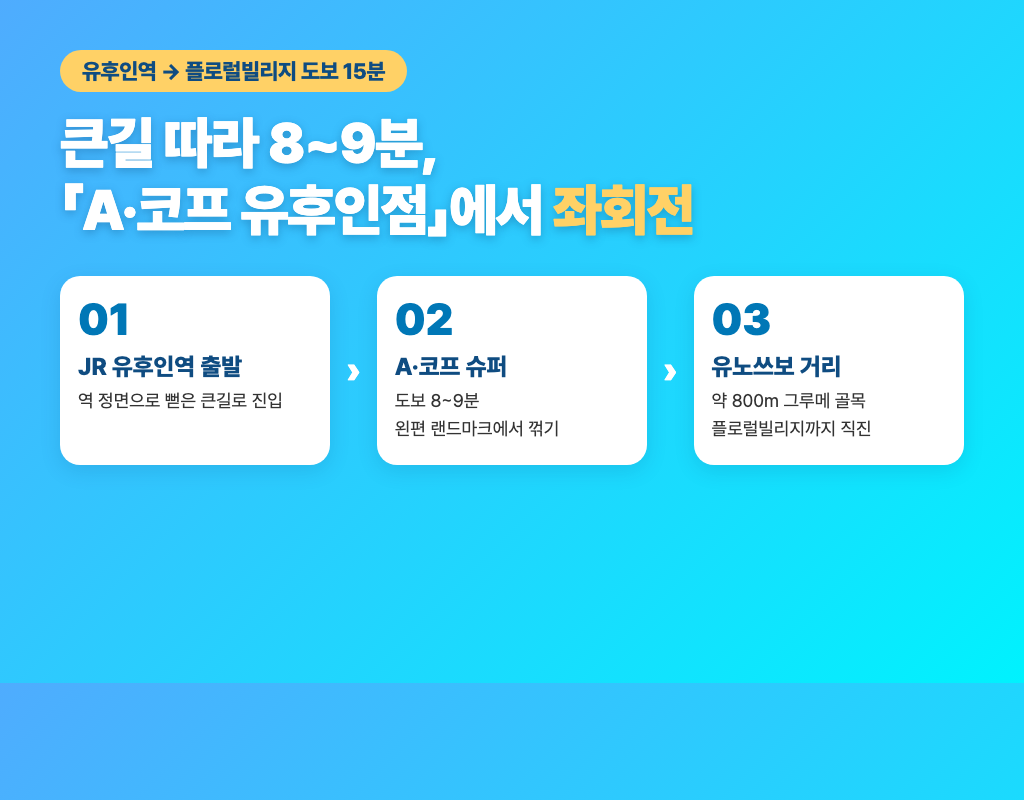 유후인역 → 플로럴빌리지 도보 15분

큰길 따라 8~9분,
「A·코프 유후인점」에서 좌회전

01
JR 유후인역 출발
역 정면으로 뻗은 큰길로 진입

›

02
A·코프 슈퍼
도보 8~9분
왼편 랜드마크에서 꺾기

›

03
유노쓰보 거리
약 800m 그루메 골목
플로럴빌리지까지 직진